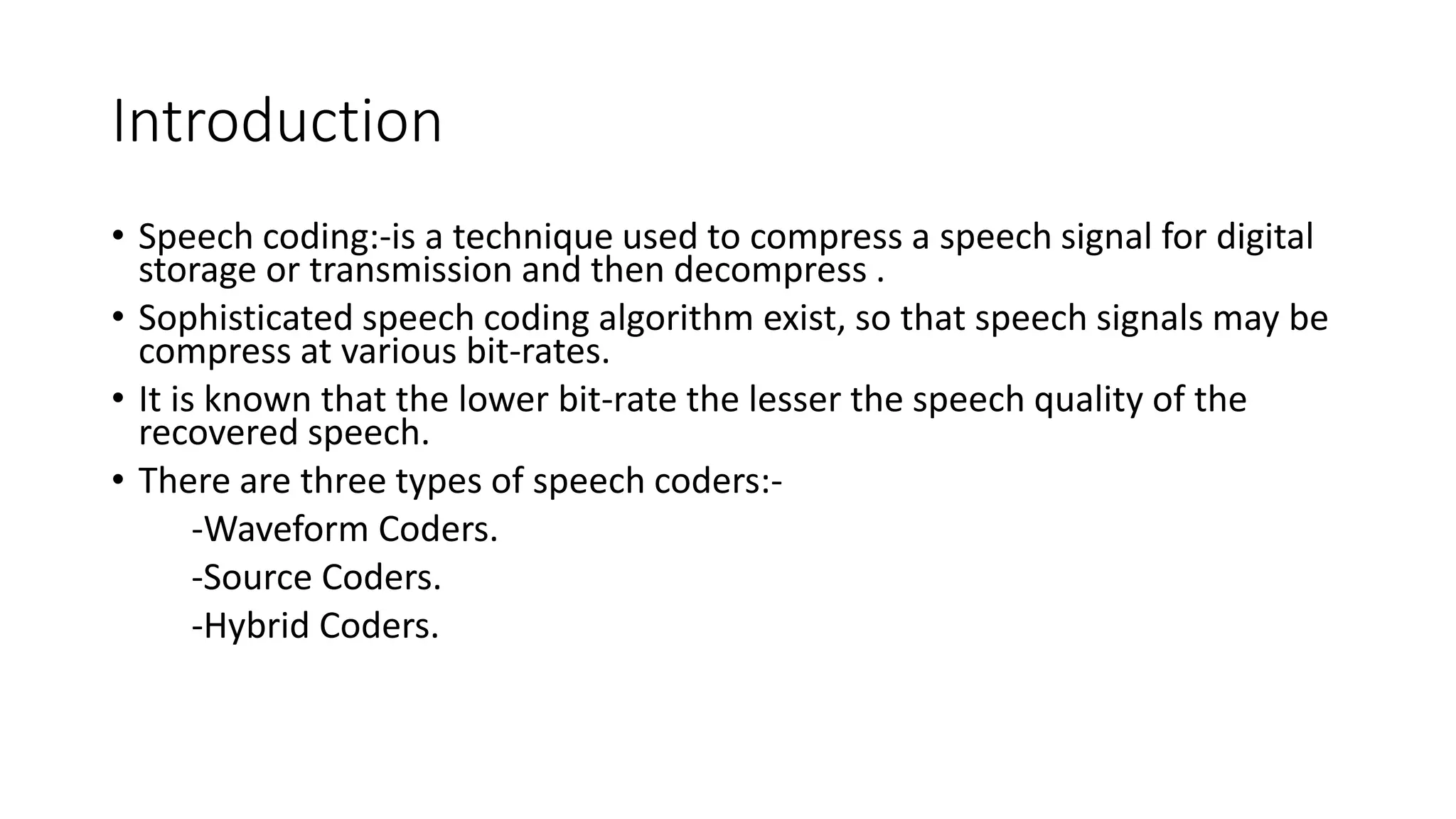 Introduction

• Speech coding:-is a technique used to compress a speech signal for digital storage or transmission and then decompress .
• Sophisticated speech coding algorithm exist, so that speech signals may be compress at various bit-rates.
• It is known that the lower bit-rate the lesser the speech quality of the recovered speech.
• There are three types of speech coders:-
-Waveform Coders.
-Source Coders.
-Hybrid Coders.